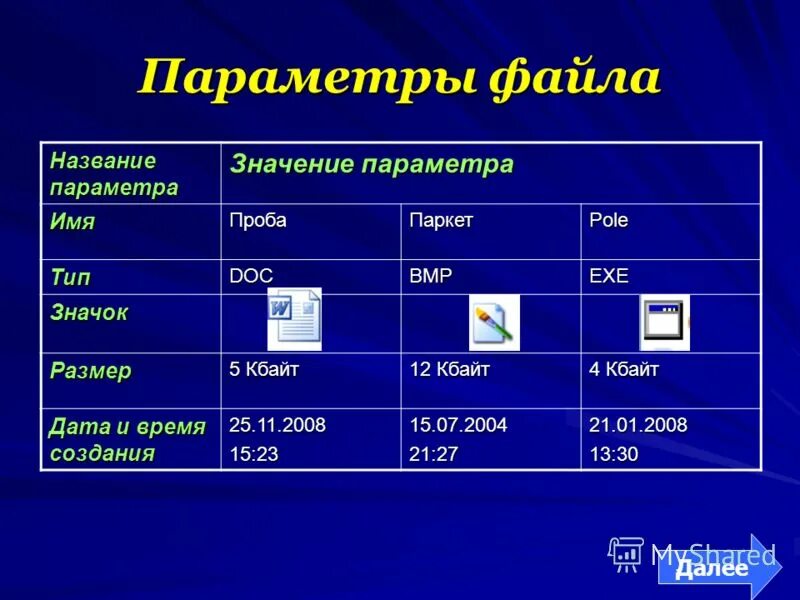 Параметры файла

| Название параметра | Значение параметра | | |
|---|---|---|---|
| Имя | Проба | Паркет | Pole |
| Тип | DOC | BMP | EXE |
| Значок | | | |
| Размер | 5 Кбайт | 12 Кбайт | 4 Кбайт |
| Дата и время создания | 25.11.2008 15:23 | 15.07.2004 21:27 | 21.01.2008 13:30 |

MyShared

Далее